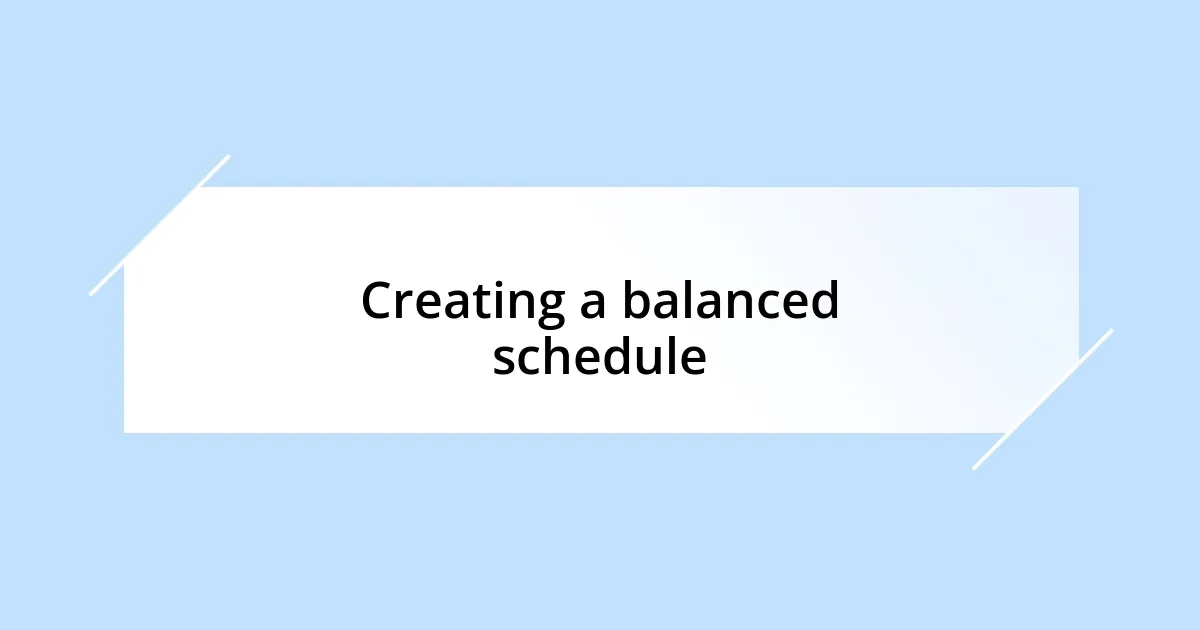 Creating a balanced schedule